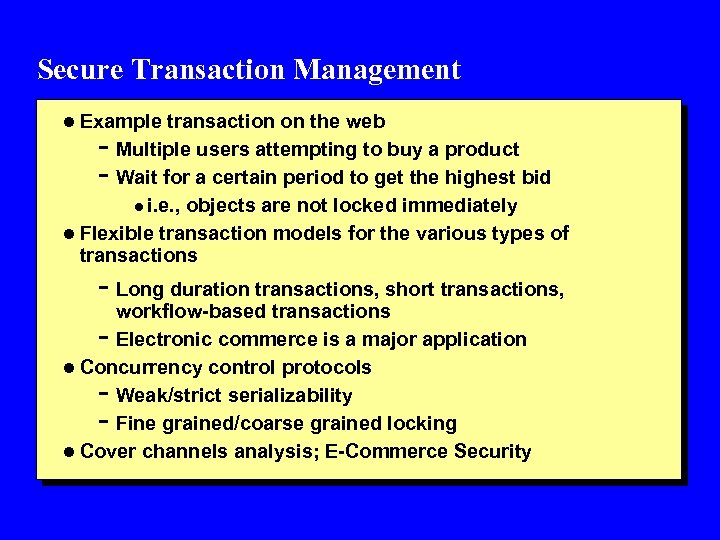 Secure Transaction Management

● Example transaction on the web
- Multiple users attempting to buy a product
- Wait for a certain period to get the highest bid
● i.e., objects are not locked immediately
● Flexible transaction models for the various types of transactions
- Long duration transactions, short transactions, workflow-based transactions
- Electronic commerce is a major application
● Concurrency control protocols
- Weak/strict serializability
- Fine grained/coarse grained locking
● Cover channels analysis; E-Commerce Security